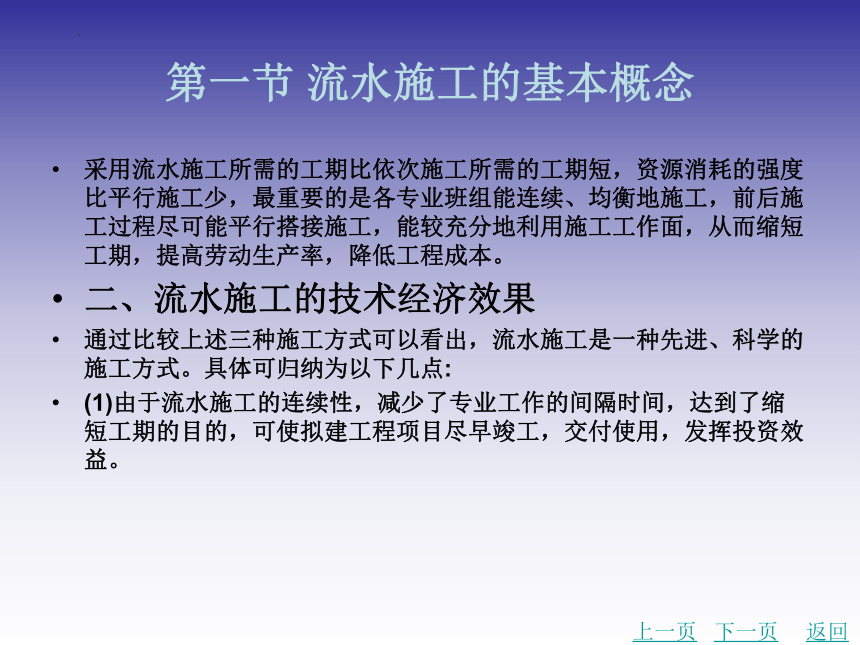 第一节 流水施工的基本概念

• 采用流水施工所需的工期比依次施工所需的工期短，资源消耗的强度比平行施工少，最重要的是各专业班组能连续、均衡地施工，前后施工过程尽可能平行搭接施工，能较充分地利用施工工作面，从而缩短工期，提高劳动生产率，降低工程成本。

• 二、流水施工的技术经济效果

• 通过比较上述三种施工方式可以看出，流水施工是一种先进、科学的施工方式。具体可归纳为以下几点:

• (1)由于流水施工的连续性，减少了专业工作的间隔时间，达到了缩短工期的目的，可使拟建工程项目尽早竣工，交付使用，发挥投资效益。

上一页 下一页 返回